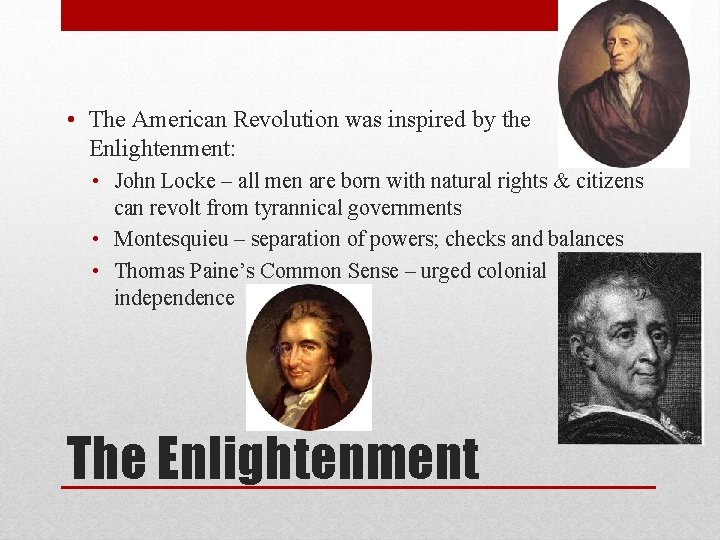 • The American Revolution was inspired by the Enlightenment:

• John Locke – all men are born with natural rights & citizens can revolt from tyrannical governments

• Montesquieu – separation of powers; checks and balances

• Thomas Paine's Common Sense – urged colonial independence

The Enlightenment